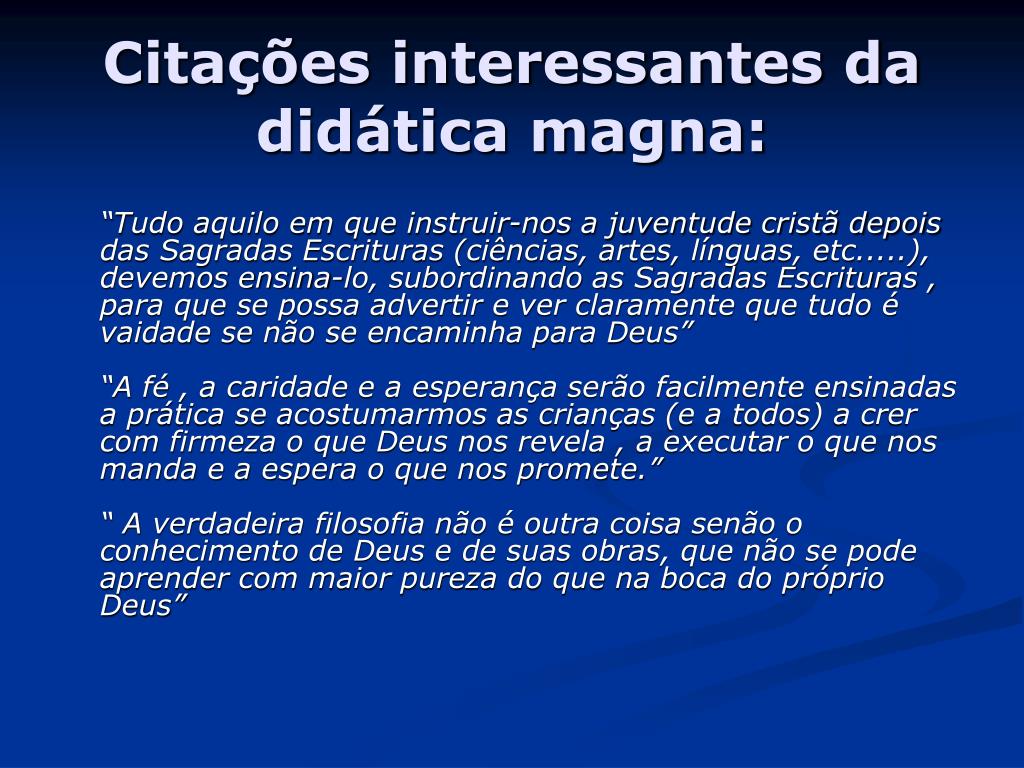 Citações interessantes da didática magna:

“Tudo aquilo em que instruir-nos a juventude cristã depois das Sagradas Escrituras (ciências, artes, línguas, etc.....), devemos ensina-lo, subordinando as Sagradas Escrituras , para que se possa advertir e ver claramente que tudo é vaidade se não se encaminha para Deus”

“A fé , a caridade e a esperança serão facilmente ensinadas a prática se acostumarmos as crianças (e a todos) a crer com firmeza o que Deus nos revela , a executar o que nos manda e a espera o que nos promete.”

“ A verdadeira filosofia não é outra coisa senão o conhecimento de Deus e de suas obras, que não se pode aprender com maior pureza do que na boca do próprio Deus”